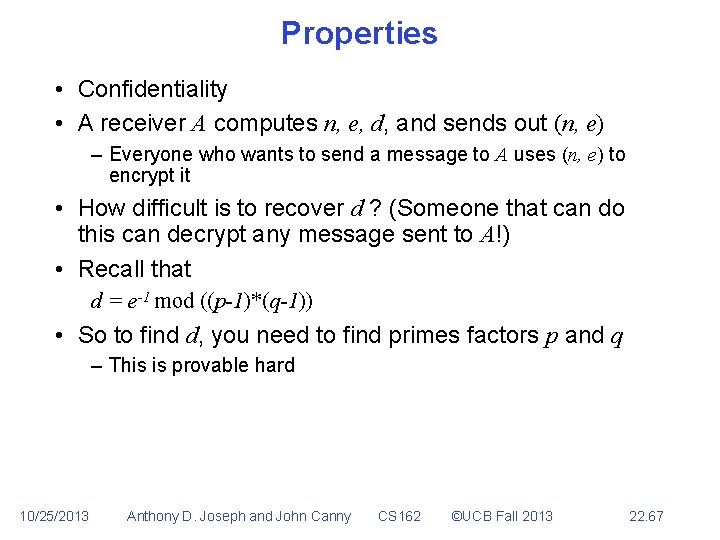 Properties

• Confidentiality
• A receiver $A$ computes $n, e, d$, and sends out $(n, e)$
  – Everyone who wants to send a message to $A$ uses $(n, e)$ to encrypt it
• How difficult is to recover $d$ ? (Someone that can do this can decrypt any message sent to $A$!)
• Recall that
  $d = e^{-1} \bmod ((p-1)*(q-1))$
• So to find $d$, you need to find primes factors $p$ and $q$
  – This is provable hard

10/25/2013 Anthony D. Joseph and John Canny CS162 ©UCB Fall 2013 22.67